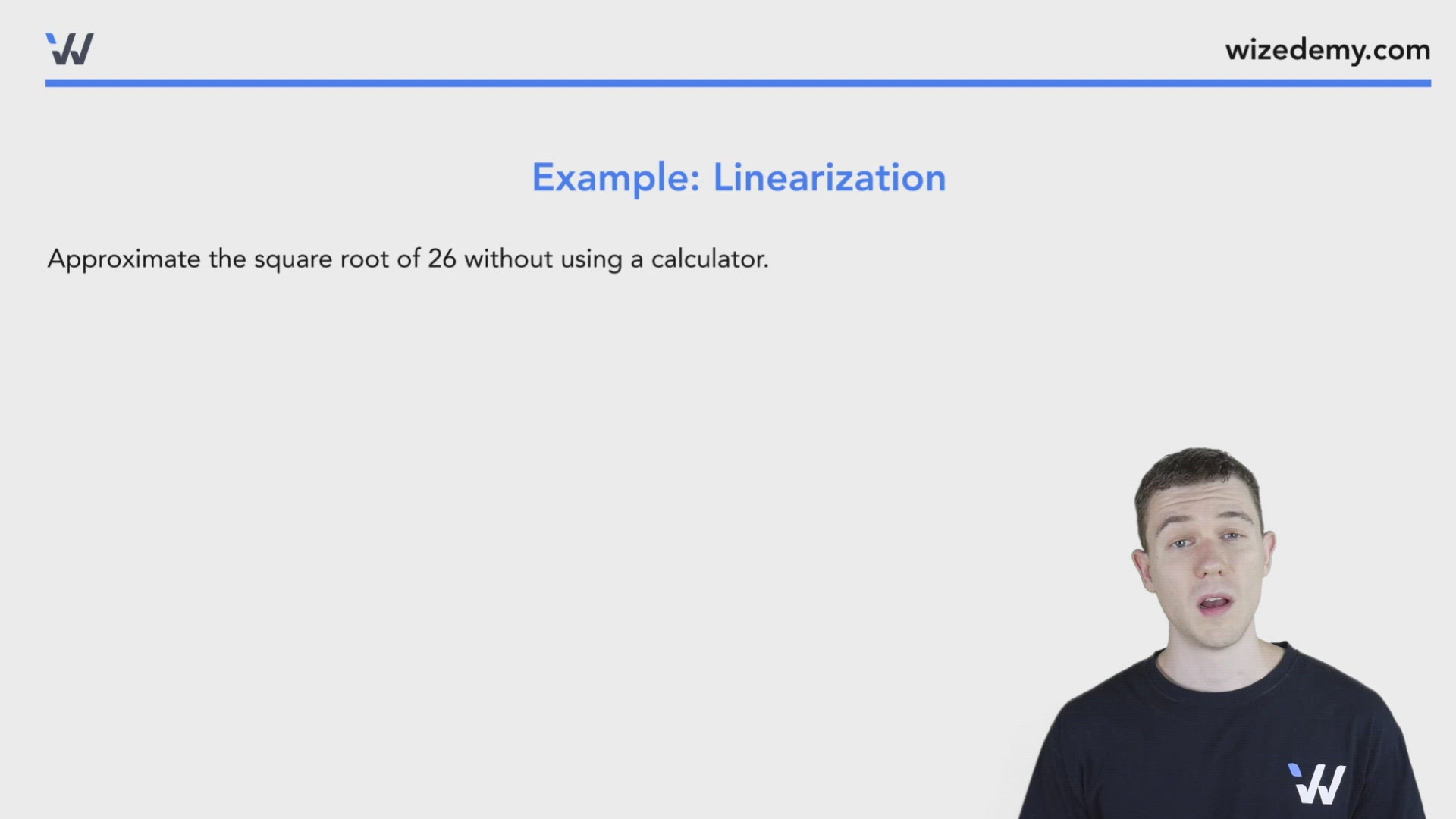 wizedemy.com

Example: Linearization

Approximate the square root of 26 without using a calculator.